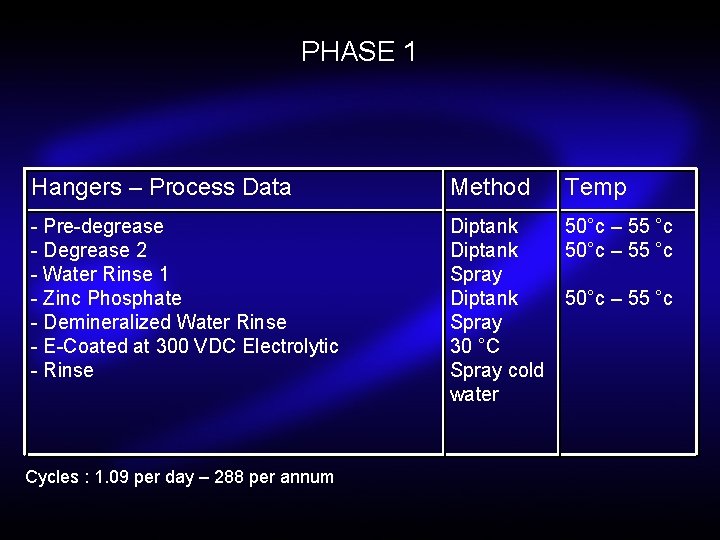 PHASE 1

| Hangers – Process Data | Method | Temp |
|---|---|---|
| - Pre-degrease | Diptank | 50°c – 55 °c |
| - Degrease 2 | Diptank | 50°c – 55 °c |
| - Water Rinse 1 | Spray | |
| - Zinc Phosphate | Diptank | 50°c – 55 °c |
| - Demineralized Water Rinse | Spray | |
| - E-Coated at 300 VDC Electrolytic | 30 °C | |
| - Rinse | Spray cold water | |

Cycles : 1.09 per day – 288 per annum